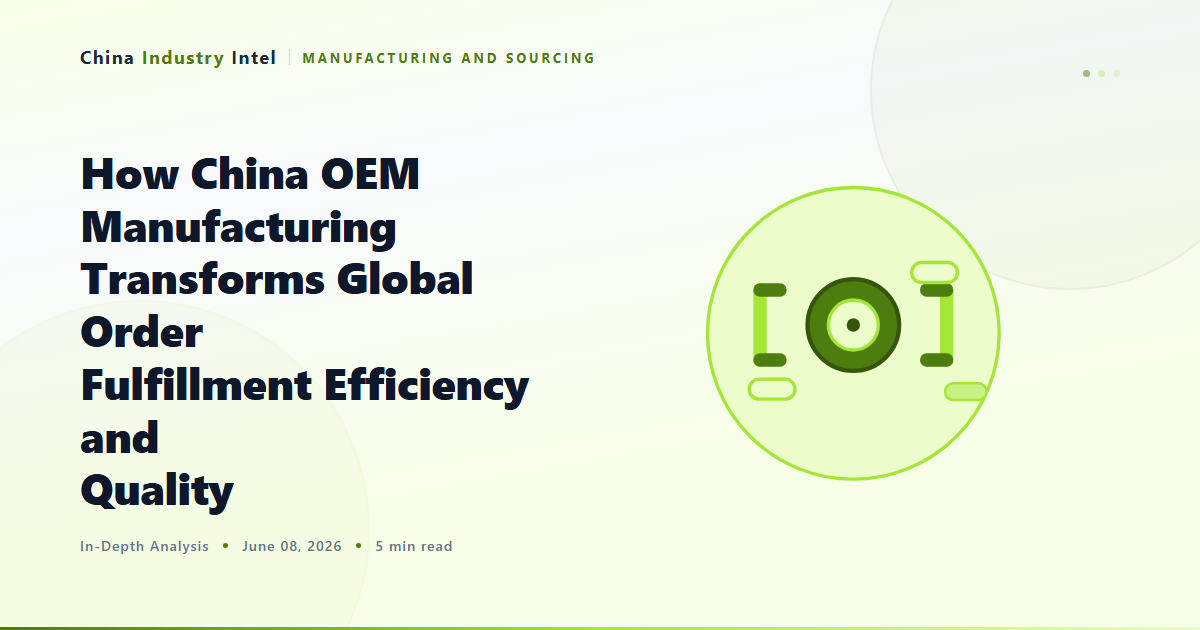 China Industry Intel | MANUFACTURING AND SOURCING

How China OEM Manufacturing Transforms Global Order Fulfillment Efficiency and Quality

In-Depth Analysis • June 08, 2026 • 5 min read